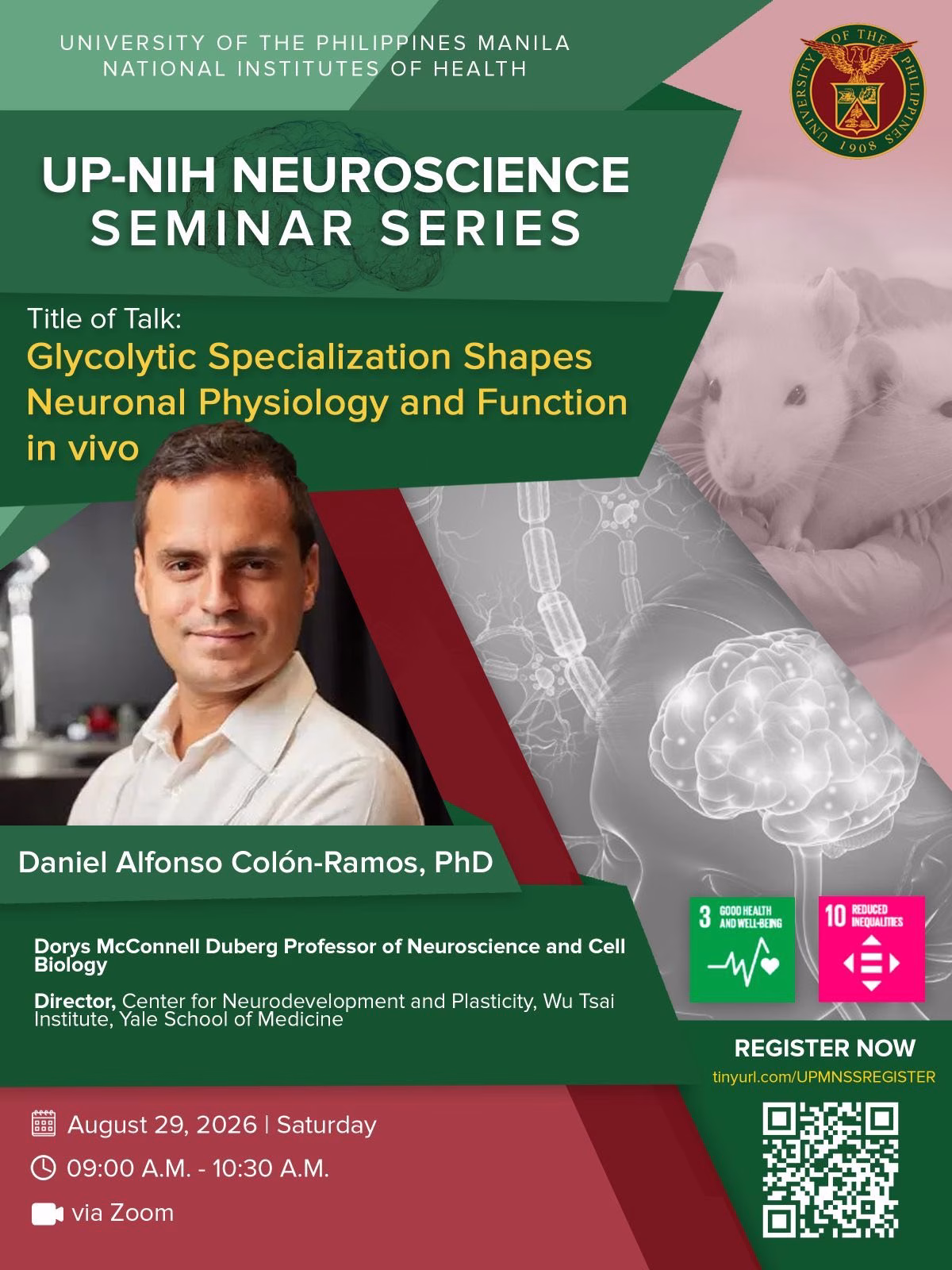 UNIVERSITY OF THE PHILIPPINES MANILA
NATIONAL INSTITUTES OF HEALTH

UNIVERSITY OF THE PHILIPPINES 1908

UP-NIH NEUROSCIENCE SEMINAR SERIES

Title of Talk:
Glycolytic Specialization Shapes Neuronal Physiology and Function in vivo

Daniel Alfonso Colón-Ramos, PhD

Dorys McConnell Duberg Professor of Neuroscience and Cell Biology

Director, Center for Neurodevelopment and Plasticity, Wu Tsai Institute, Yale School of Medicine

3 GOOD HEALTH AND WELL-BEING

10 REDUCED INEQUALITIES

REGISTER NOW
tinyurl.com/UPMNSSREGISTER

August 29, 2026 | Saturday
09:00 A.M. - 10:30 A.M.
via Zoom